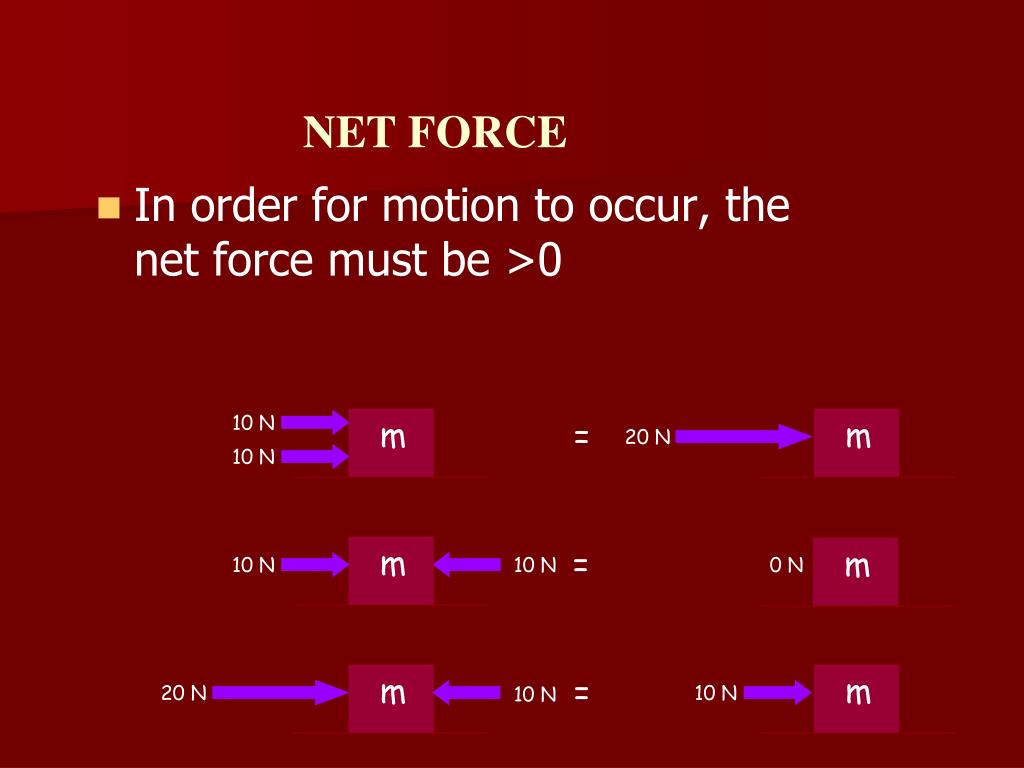 NET FORCE

In order for motion to occur, the net force must be >0

10 N
10 N
m
=
20 N
m

10 N
m
10 N
=
0 N
m

20 N
m
10 N
=
10 N
m